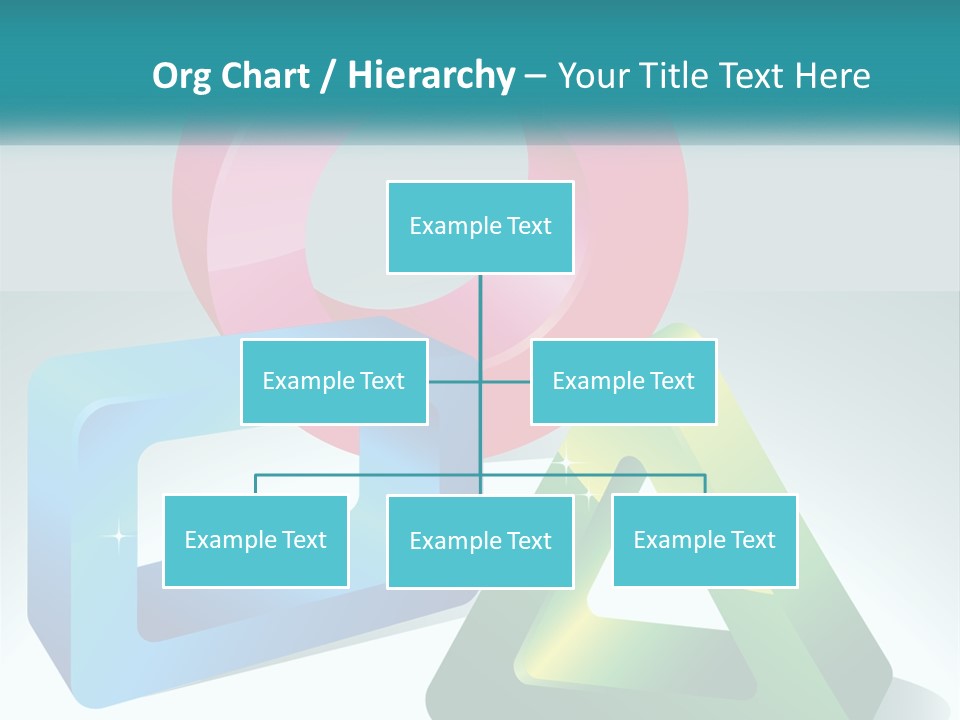 Org Chart / Hierarchy – Your Title Text Here

Example Text

Example Text

Example Text

Example Text

Example Text

Example Text